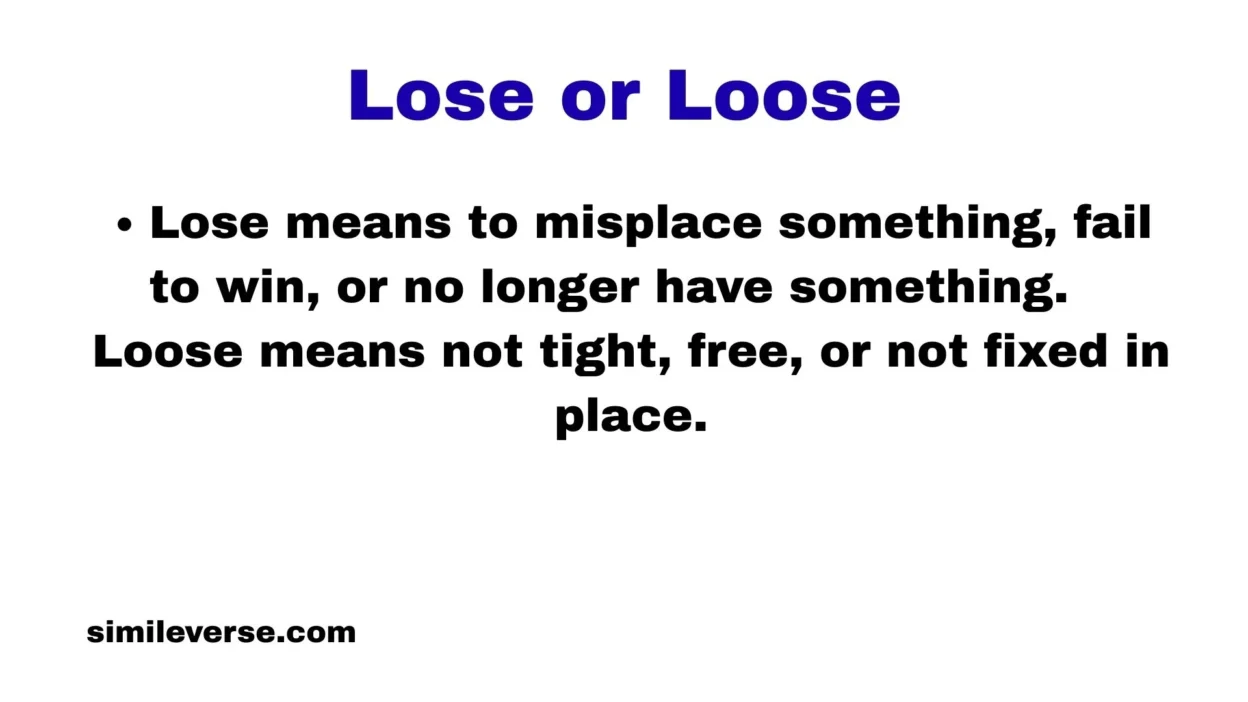 Lose or Loose

• Lose means to misplace something, fail to win, or no longer have something. Loose means not tight, free, or not fixed in place.

simileverse.com